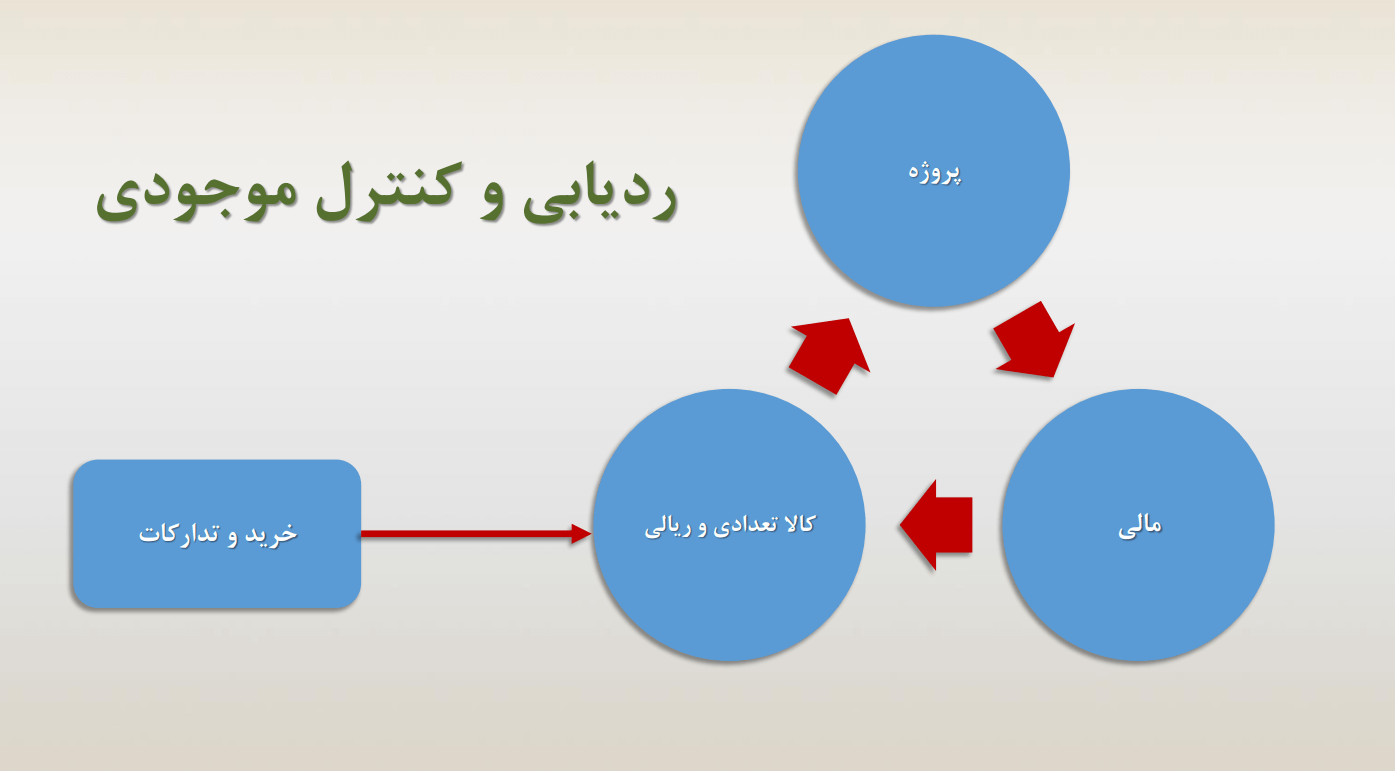 ردیابی و کنترل موجودی

پروژه

مالی

کالا تعدادی و ریالی

خرید و تدارکات